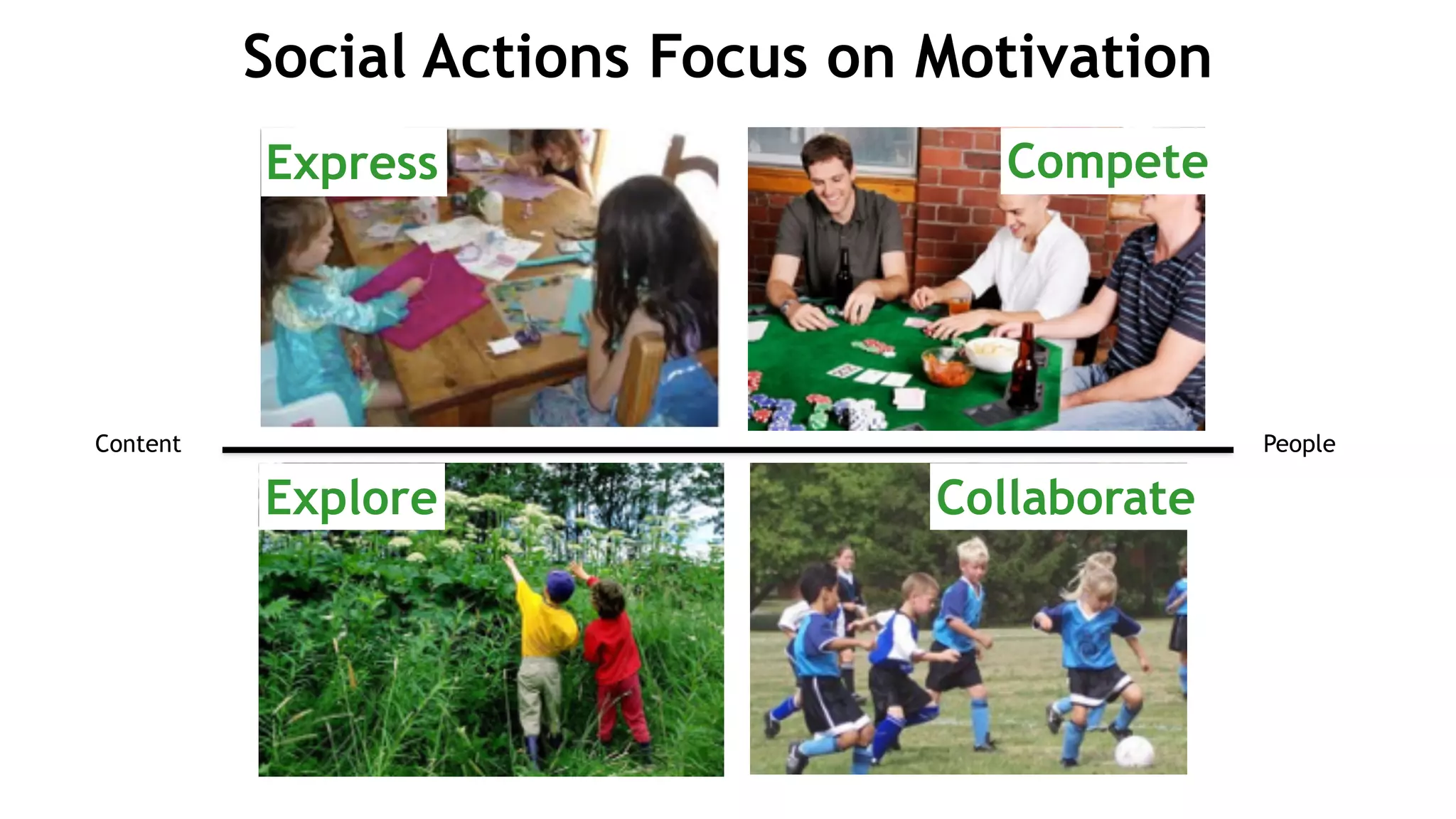 Social Actions Focus on Motivation

Express

Compete

Content

People

Explore

Collaborate